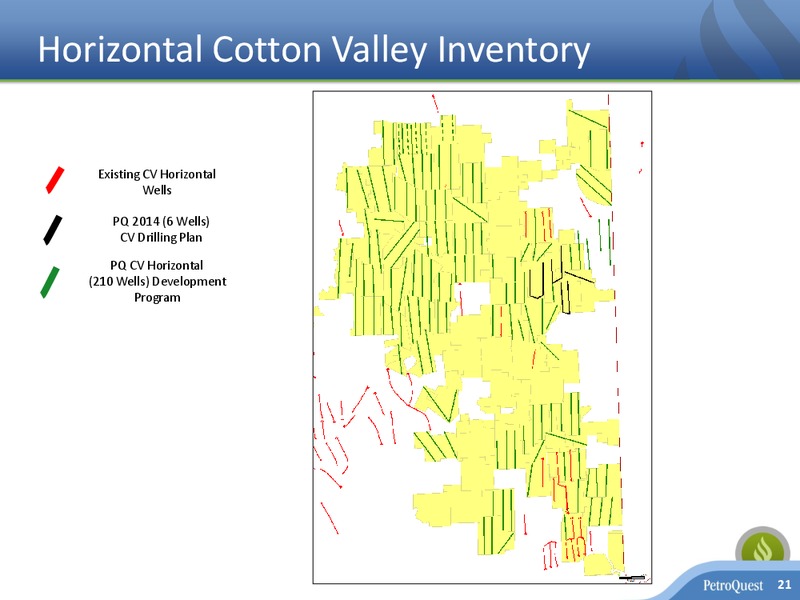 Horizontal Cotton Valley Inventory

Existing CV Horizontal Wells

PQ 2014 (6 Wells) CV Drilling Plan

PQ CV Horizontal (210 Wells) Development Program

PetroQuest 21